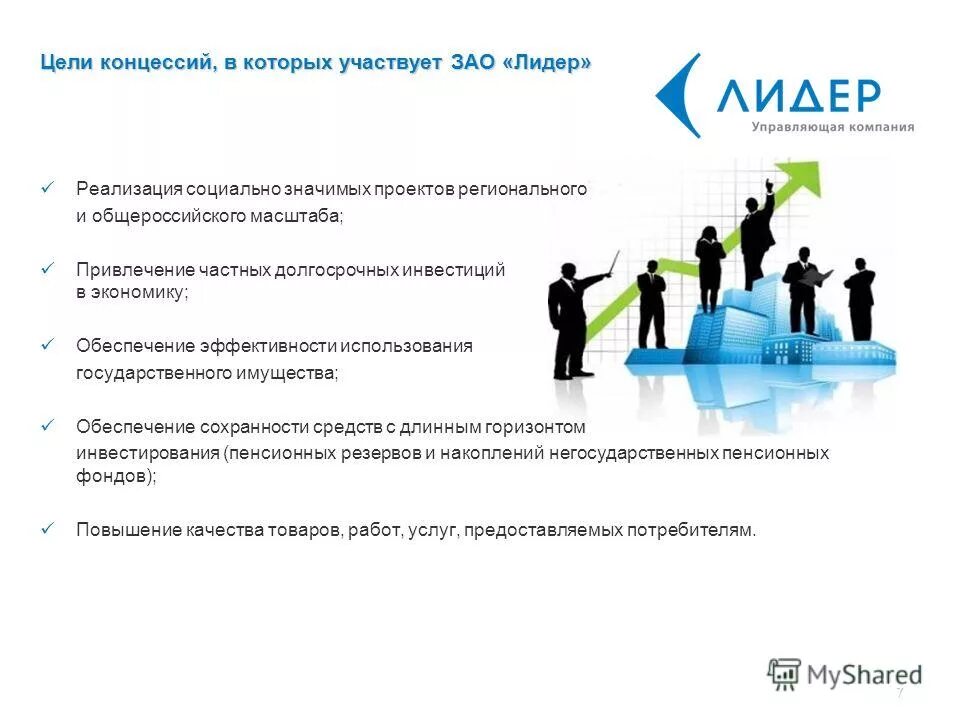 Цели концессий, в которых участвует ЗАО «Лидер»

ЛИДЕР
Управляющая компания

✓ Реализация социально значимых проектов регионального и общероссийского масштаба;

✓ Привлечение частных долгосрочных инвестиций в экономику;

✓ Обеспечение эффективности использования государственного имущества;

✓ Обеспечение сохранности средств с длинным горизонтом инвестирования (пенсионных резервов и накоплений негосударственных пенсионных фондов);

✓ Повышение качества товаров, работ, услуг, предоставляемых потребителям.

MyShared

7